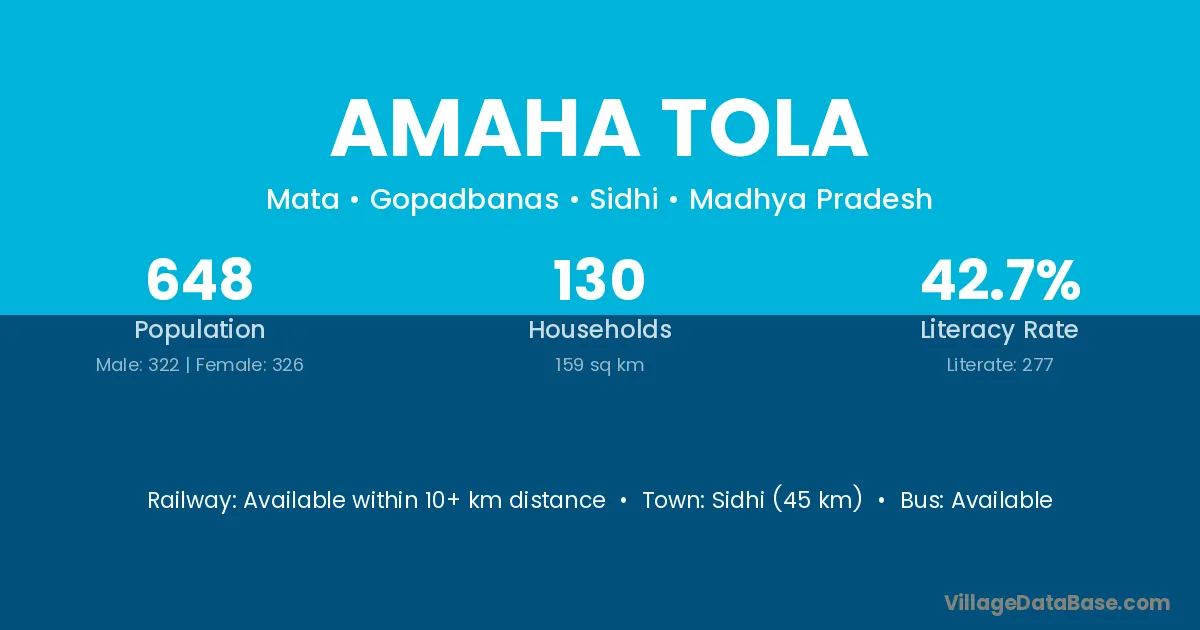 AMAHA TOLA

Mata • Gopadbanas • Sidhi • Madhya Pradesh

648
Population
Male: 322 | Female: 326

130
Households
159 sq km

42.7%
Literacy Rate
Literate: 277

Railway: Available within 10+ km distance • Town: Sidhi (45 km) • Bus: Available

VillageDataBase.com